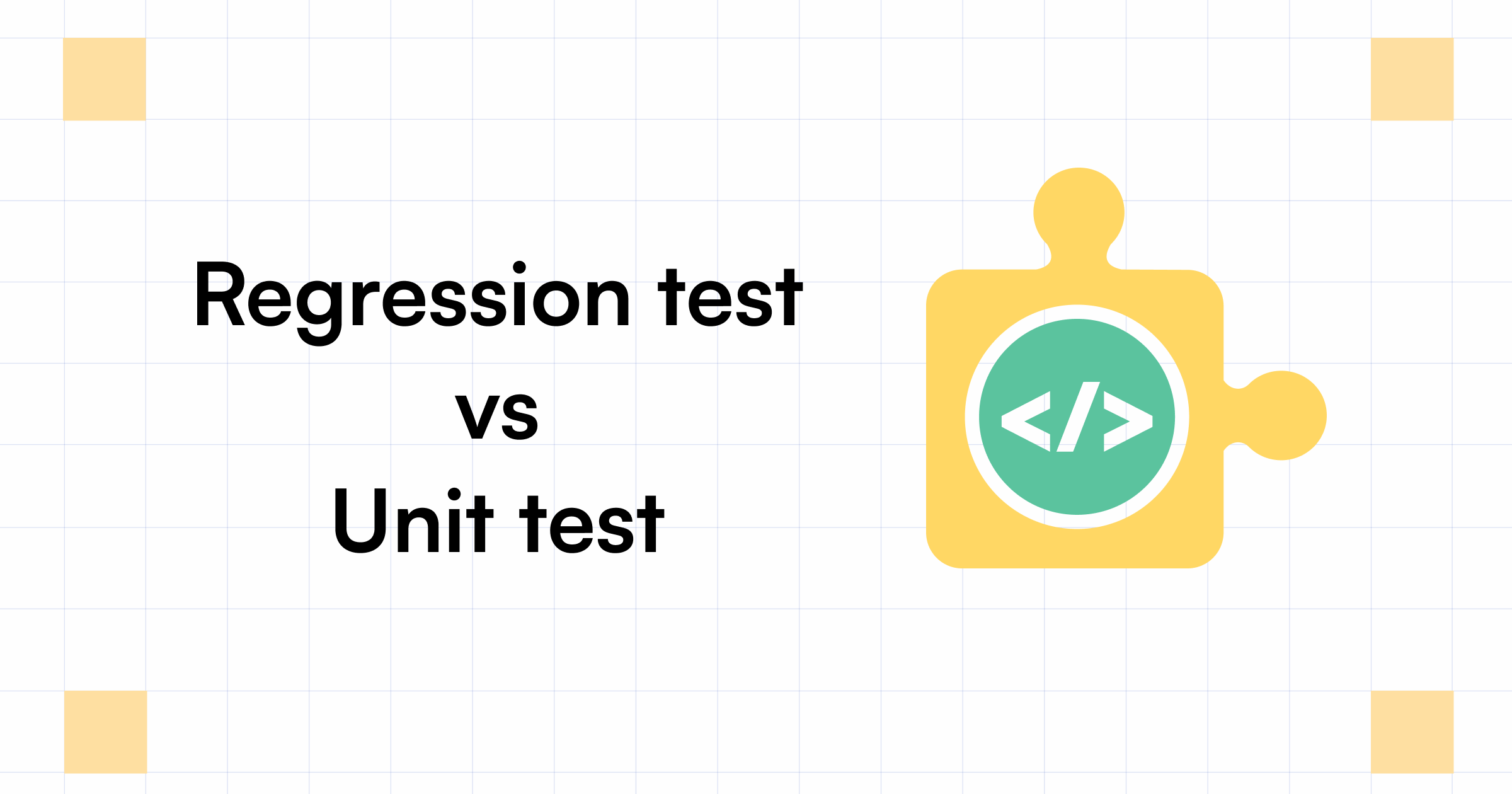 Regression test
vs
Unit test

</>